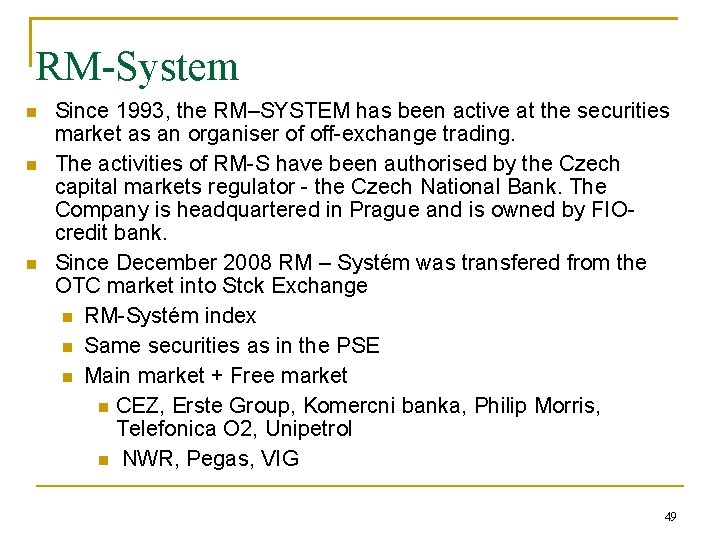 RM-System

Since 1993, the RM–SYSTEM has been active at the securities market as an organiser of off-exchange trading.

The activities of RM-S have been authorised by the Czech capital markets regulator - the Czech National Bank. The Company is headquartered in Prague and is owned by FIO-credit bank.

Since December 2008 RM – Systém was transfered from the OTC market into Stck Exchange

RM-Systém index

Same securities as in the PSE

Main market + Free market

CEZ, Erste Group, Komercni banka, Philip Morris, Telefonica O2, Unipetrol

NWR, Pegas, VIG

49